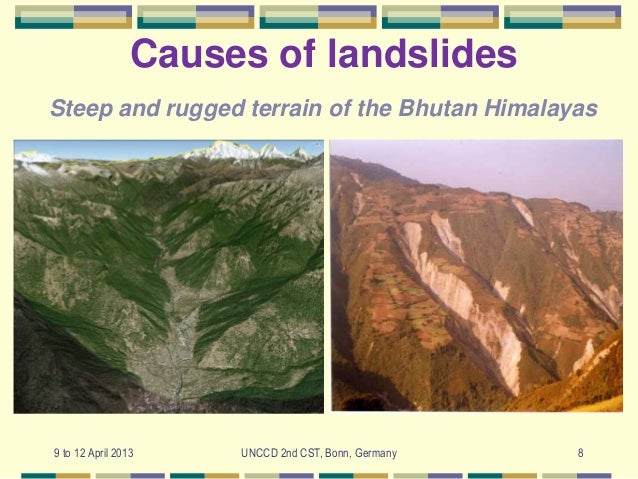 Causes of landslides

Steep and rugged terrain of the Bhutan Himalayas

9 to 12 April 2013

UNCCD 2nd CST, Bonn, Germany

8